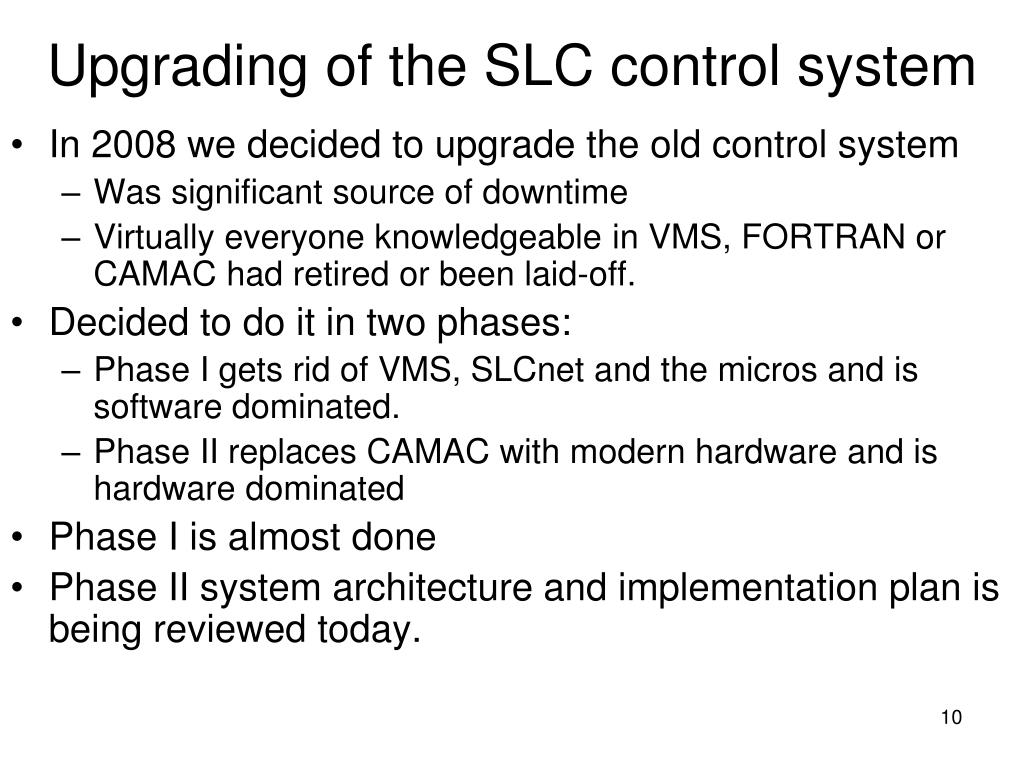 Upgrading of the SLC control system

• In 2008 we decided to upgrade the old control system
– Was significant source of downtime
– Virtually everyone knowledgeable in VMS, FORTRAN or CAMAC had retired or been laid-off.
• Decided to do it in two phases:
– Phase I gets rid of VMS, SLCnet and the micros and is software dominated.
– Phase II replaces CAMAC with modern hardware and is hardware dominated
• Phase I is almost done
• Phase II system architecture and implementation plan is being reviewed today.

10